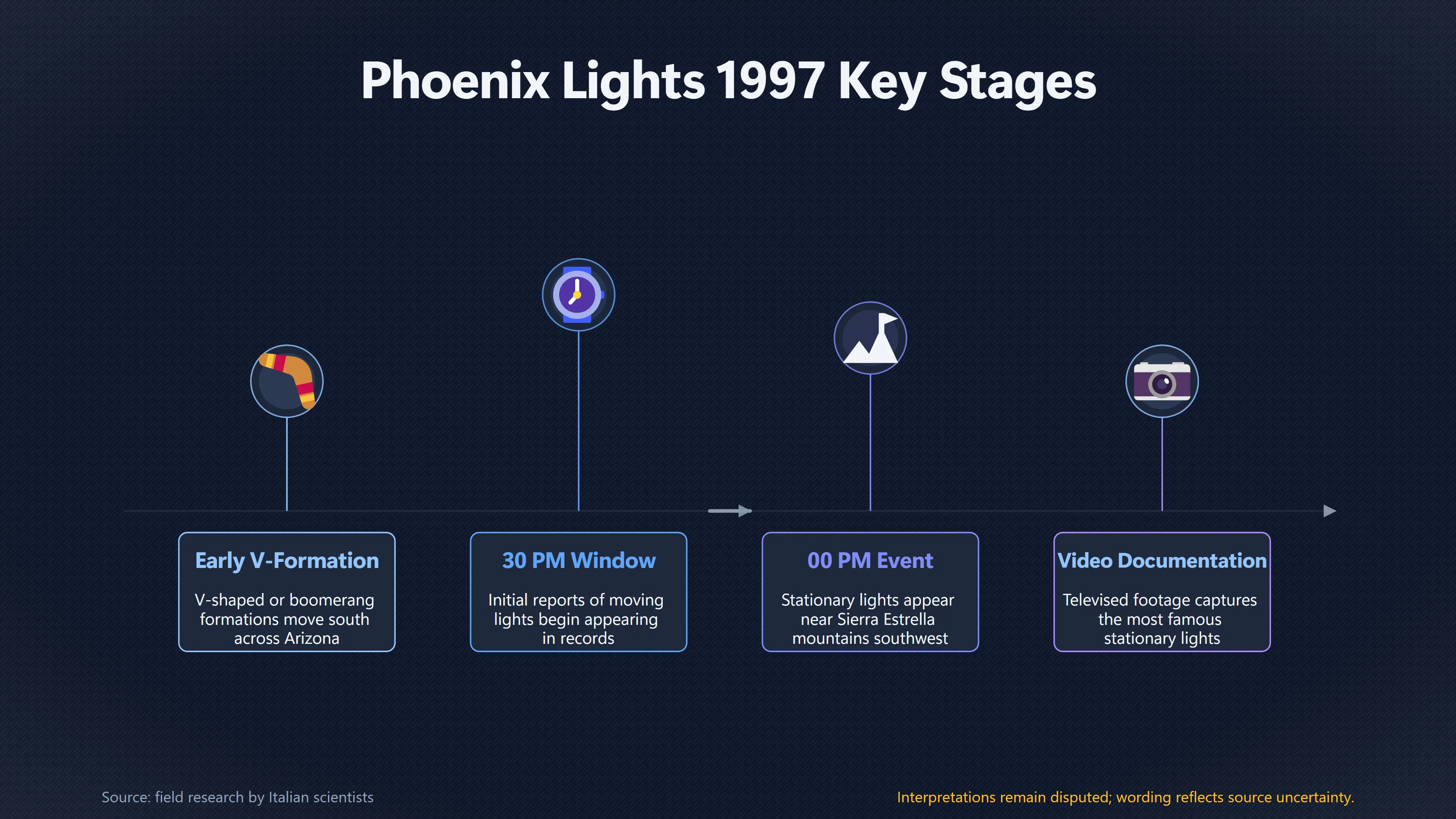 Phoenix Lights 1997 Key Stages

Early V-Formation

V-shaped or boomerang formations move south across Arizona

30 PM Window

Initial reports of moving lights begin appearing in records

00 PM Event

Stationary lights appear near Sierra Estrella mountains southwest

Video Documentation

Televised footage captures the most famous stationary lights

Source: field research by Italian scientists

Interpretations remain disputed; wording reflects source uncertainty.